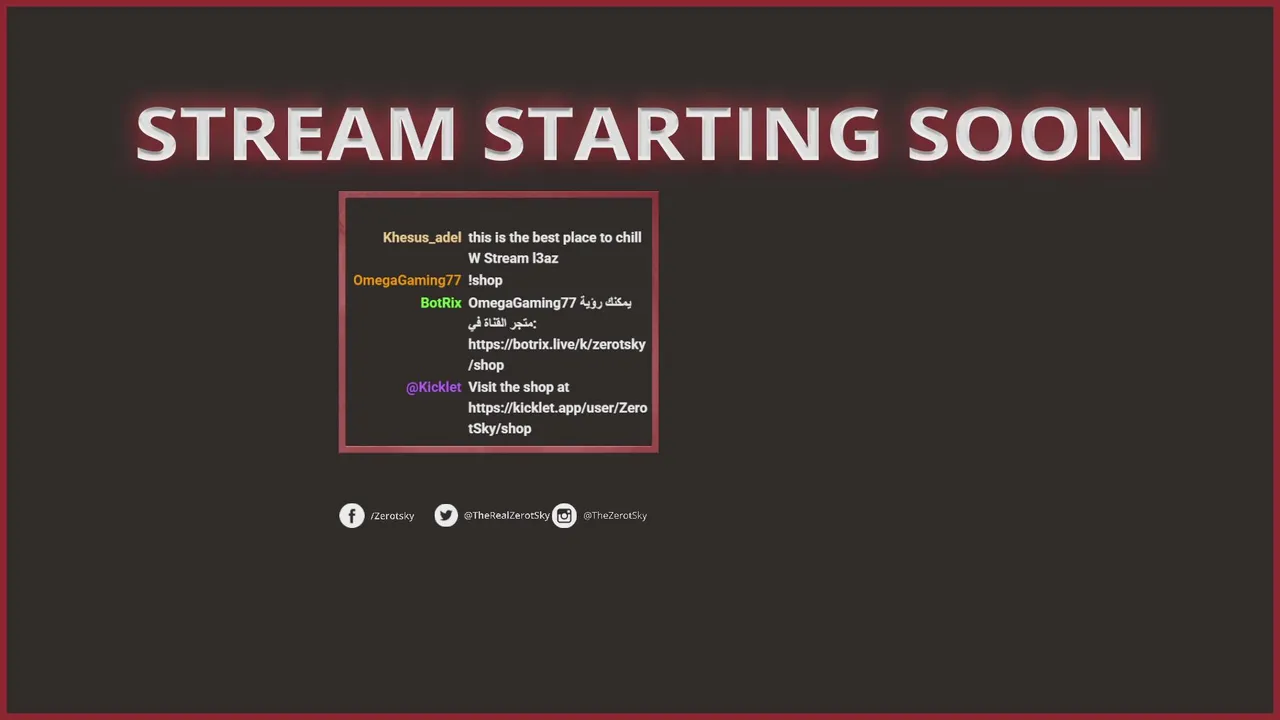 STREAM STARTING SOON

Khesus_adel this is the best place to chill W Stream l3az
OmegaGaming77 !shop
BotRix OmegaGaming77 يمكنك رؤية متجر القناة في: https://botrix.live/k/zerotsky/shop
@Kicklet Visit the shop at https://kicklet.app/user/ZerotSky/shop

/Zerotsky @TheRealZerotSky @TheZerotSky